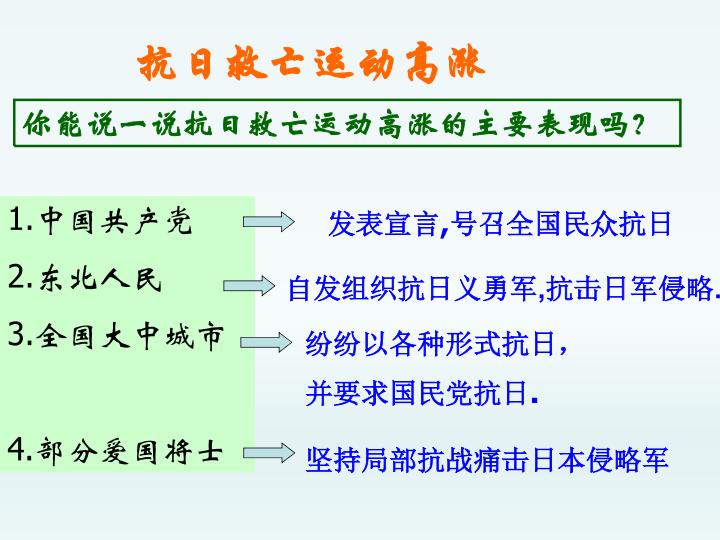 抗日救亡运动高涨

你能说一说抗日救亡运动高涨的主要表现吗？

1.中国共产党 发表宣言,号召全国民众抗日

2.东北人民 自发组织抗日义勇军,抗击日军侵略.

3.全国大中城市 纷纷以各种形式抗日，并要求国民党抗日.

4.部分爱国将士 坚持局部抗战痛击日本侵略军